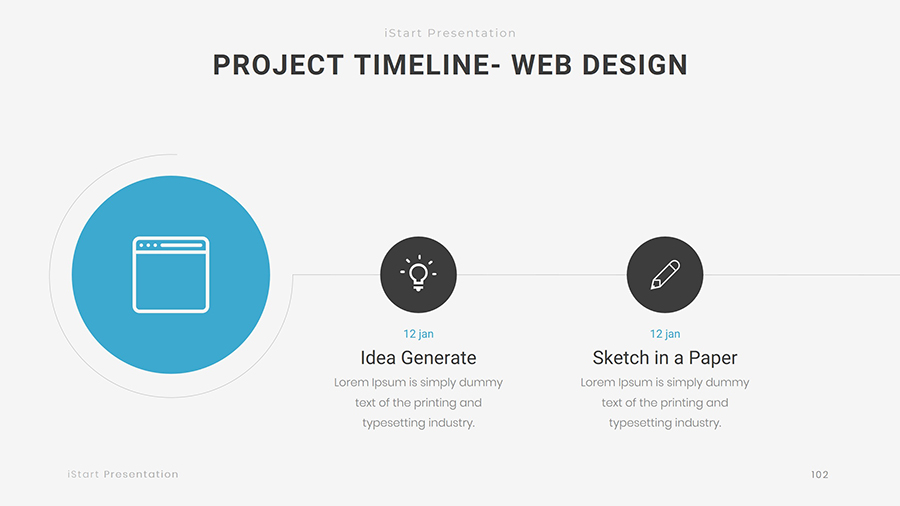 iStart Presentation

PROJECT TIMELINE- WEB DESIGN

12 jan

Idea Generate

Lorem Ipsum is simply dummy text of the printing and typesetting industry.

12 jan

Sketch in a Paper

Lorem Ipsum is simply dummy text of the printing and typesetting industry.

iStart Presentation

102